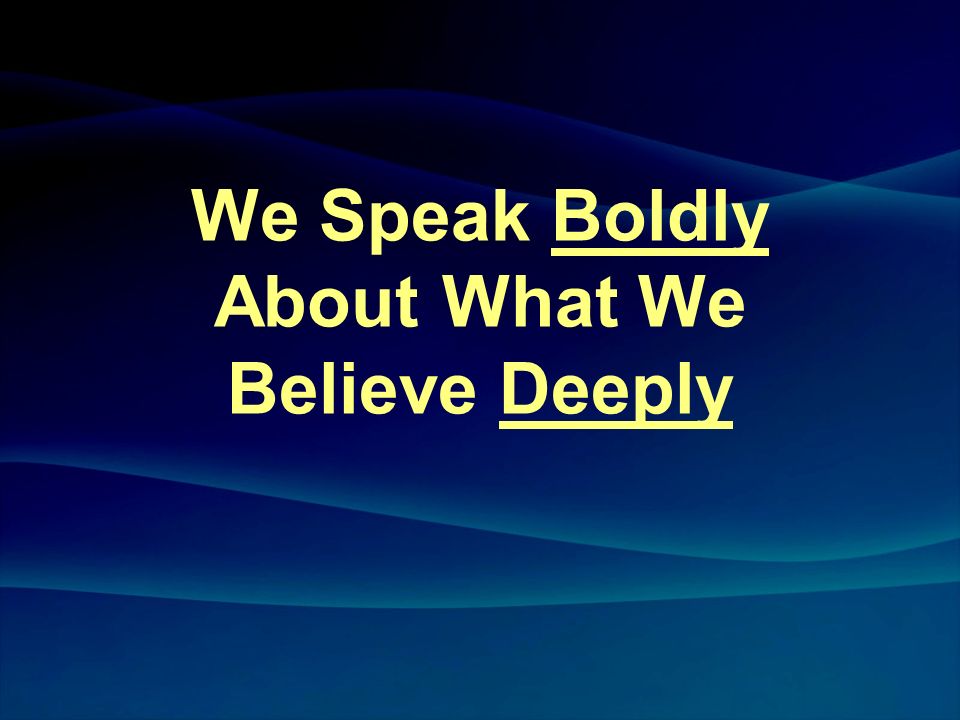 We Speak Boldly About What We Believe Deeply